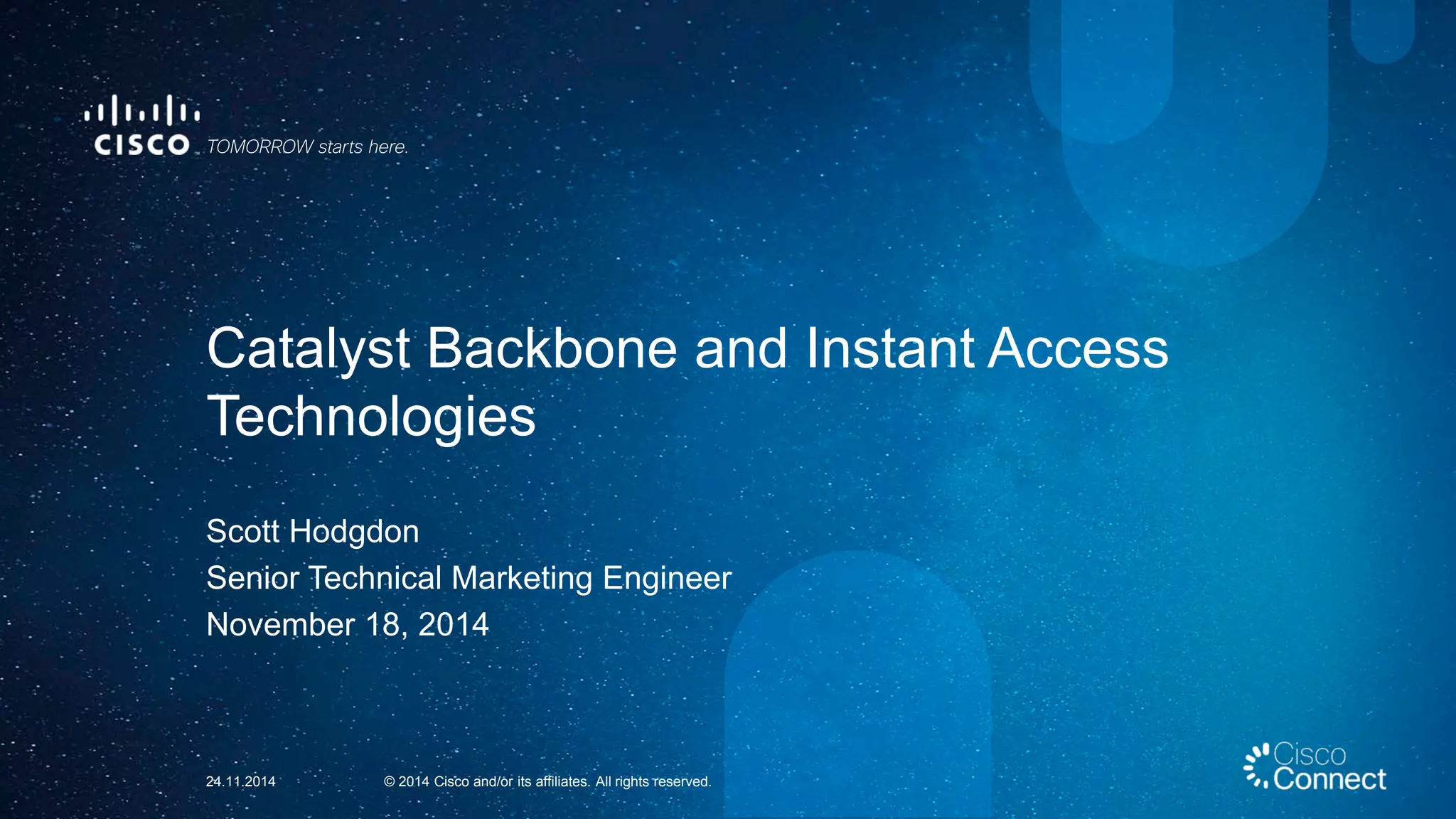 CISCO TOMORROW starts here.

Catalyst Backbone and Instant Access Technologies

Scott Hodgdon
Senior Technical Marketing Engineer
November 18, 2014

24.11.2014 © 2014 Cisco and/or its affiliates. All rights reserved.

Cisco Connect